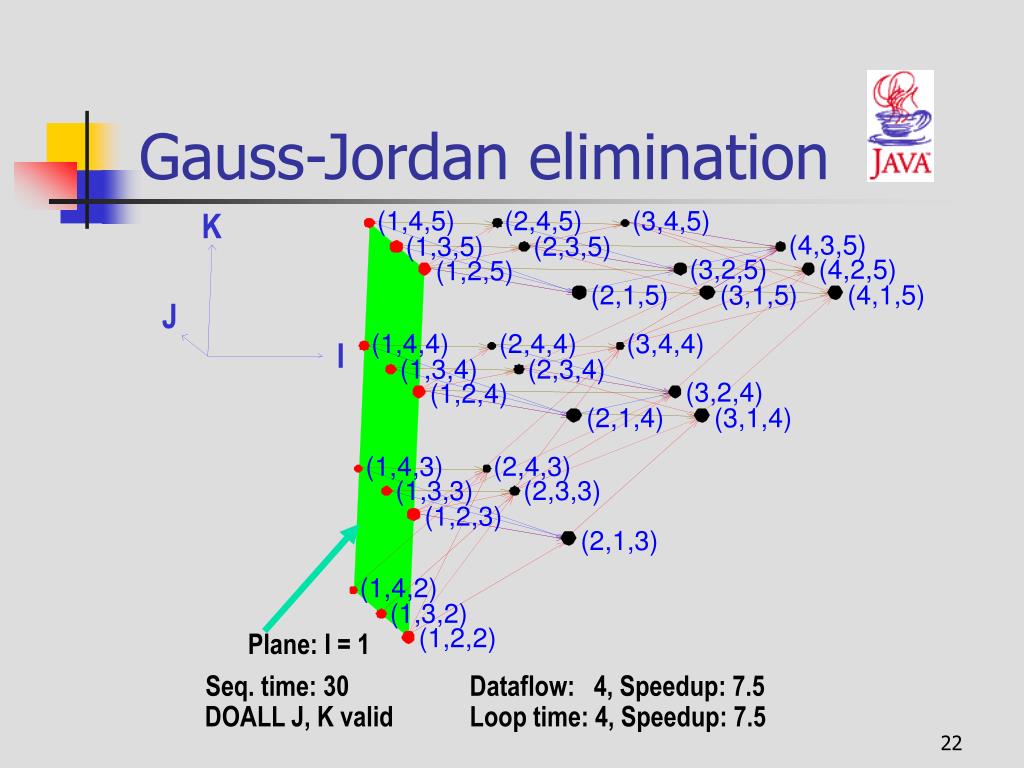 Gauss-Jordan elimination

JAVA

K

J

I

(1,4,5) (2,4,5) (3,4,5)
(1,3,5) (2,3,5) (4,3,5)
(1,2,5) (3,2,5) (4,2,5)
(2,1,5) (3,1,5) (4,1,5)

(1,4,4) (2,4,4) (3,4,4)
(1,3,4) (2,3,4)
(1,2,4) (3,2,4)
(2,1,4) (3,1,4)

(1,4,3) (2,4,3)
(1,3,3) (2,3,3)
(1,2,3)
(2,1,3)

(1,4,2)
(1,3,2)
(1,2,2)

Plane: I = 1

Seq. time: 30
DOALL J, K valid

Dataflow: 4, Speedup: 7.5
Loop time: 4, Speedup: 7.5

22